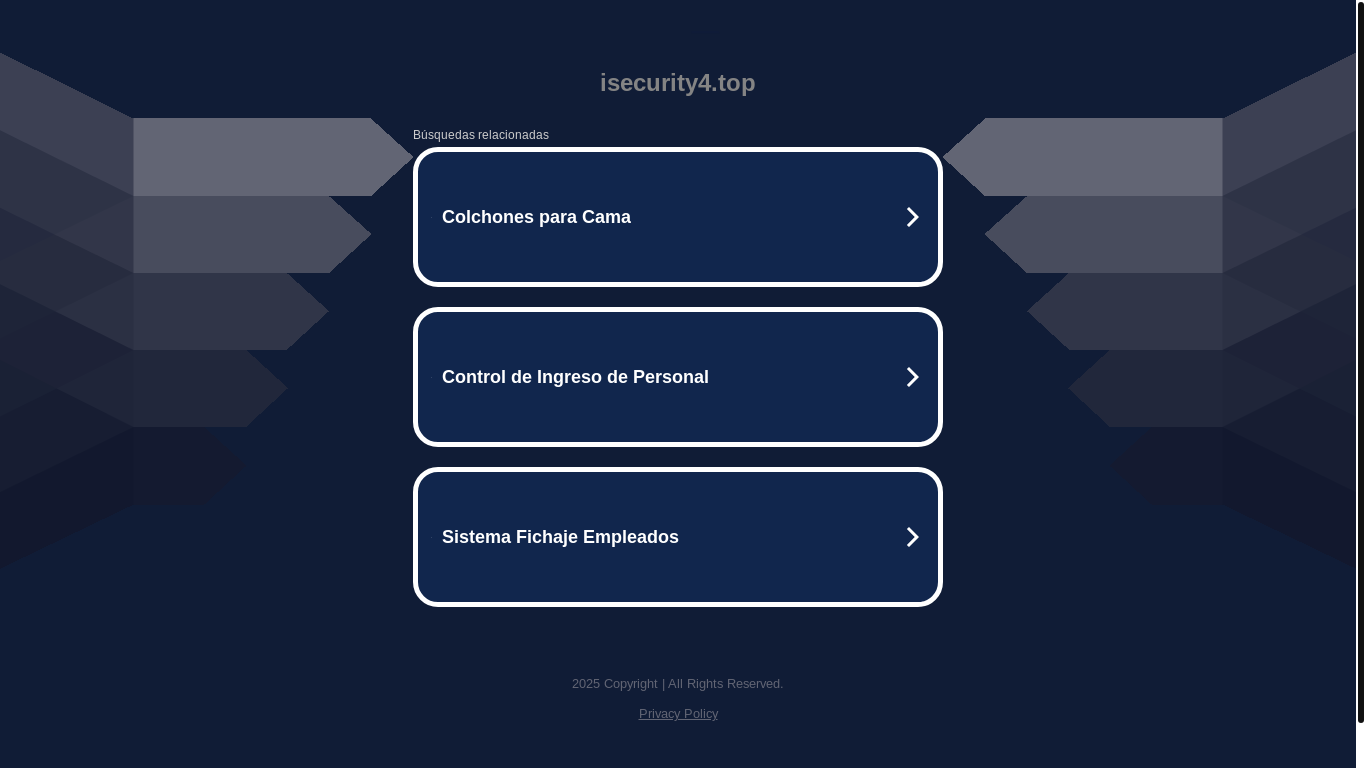 isecurity4.top

Búsquedas relacionadas

Colchones para Cama

Control de Ingreso de Personal

Sistema Fichaje Empleados

2025 Copyright | All Rights Reserved.

Privacy Policy